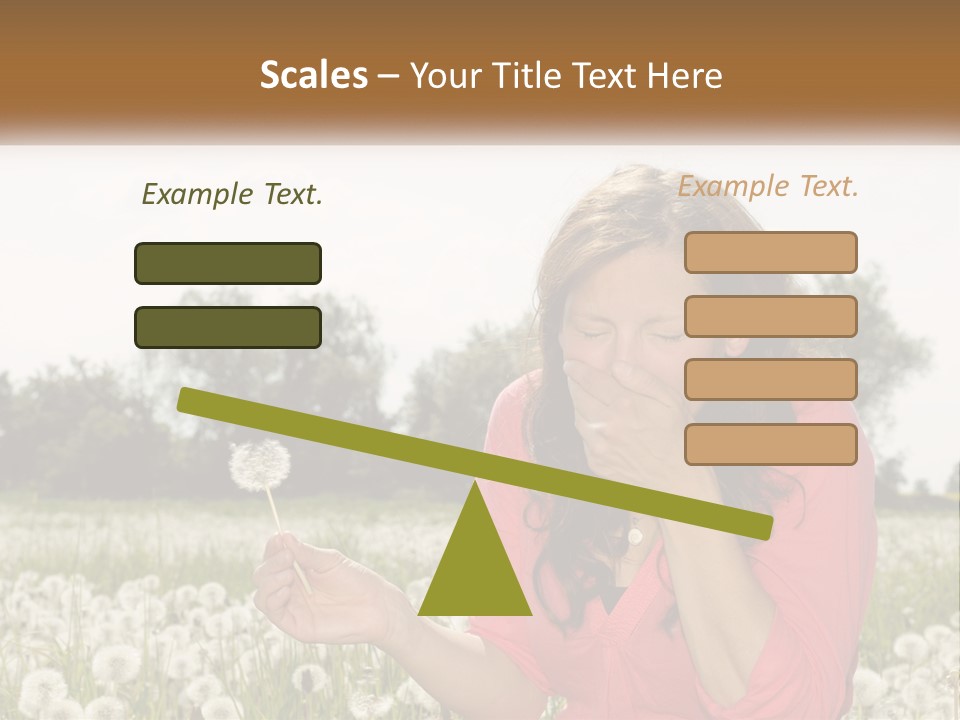 Scales – Your Title Text Here

Example Text.

Example Text.